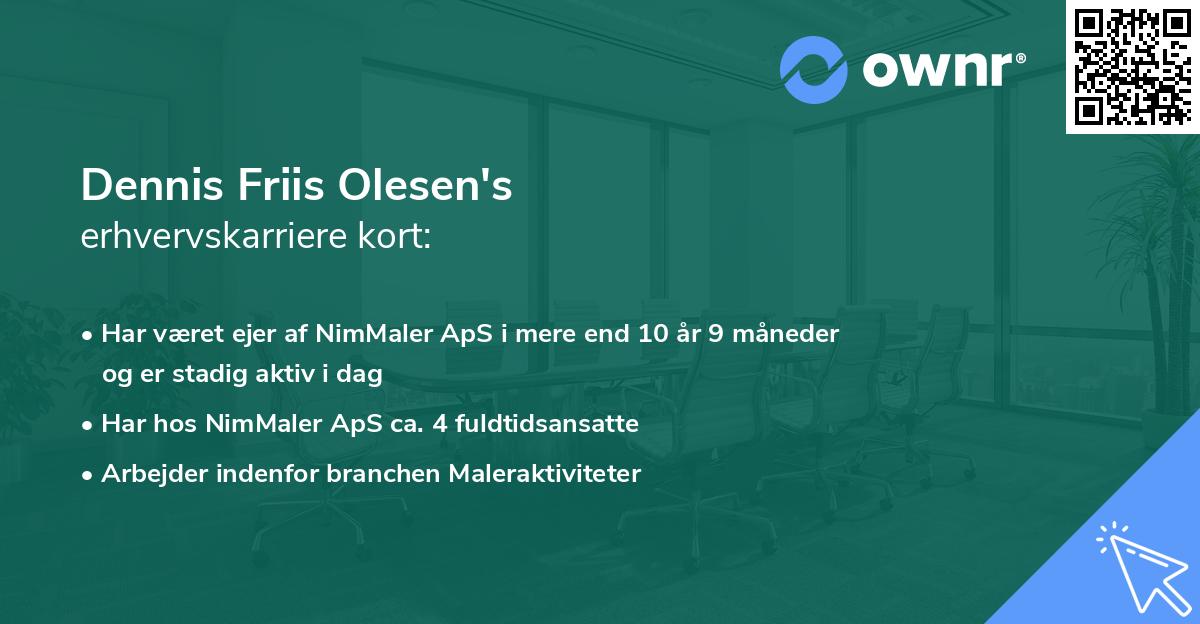 ownr®

Dennis Friis Olesen's
erhvervskarriere kort:

• Har været ejer af NimMaler ApS i mere end 10 år 9 måneder og er stadig aktiv i dag
• Har hos NimMaler ApS ca. 4 fuldtidsansatte
• Arbejder indenfor branchen Maleraktiviteter